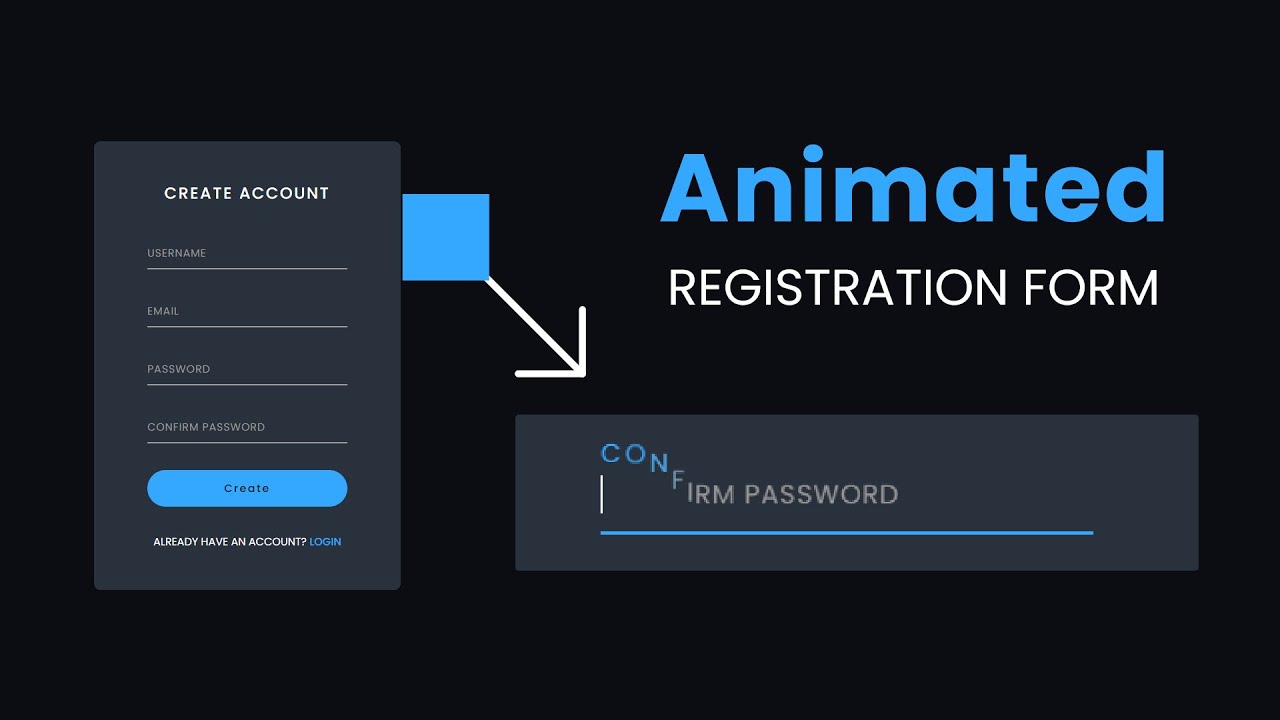 CREATE ACCOUNT

USERNAME

EMAIL

PASSWORD

CONFIRM PASSWORD

Create

ALREADY HAVE AN ACCOUNT? LOGIN

Animated

REGISTRATION FORM

CONFIRM PASSWORD